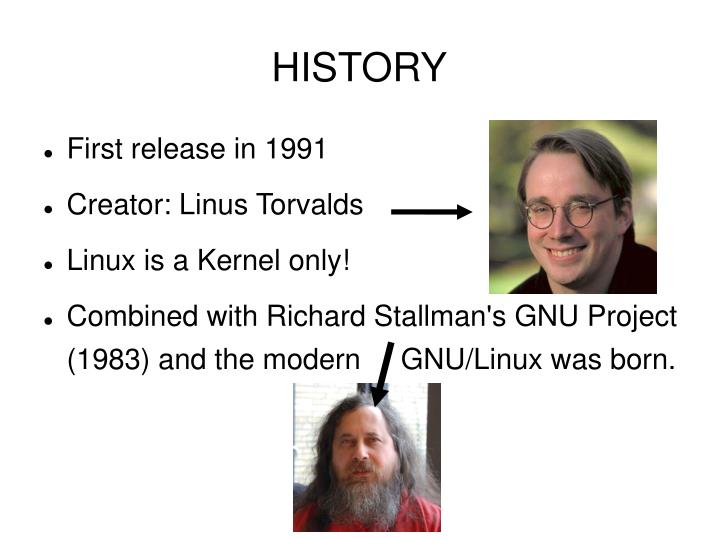 HISTORY

- First release in 1991
- Creator: Linus Torvalds
- Linux is a Kernel only!
- Combined with Richard Stallman's GNU Project (1983) and the modern GNU/Linux was born.